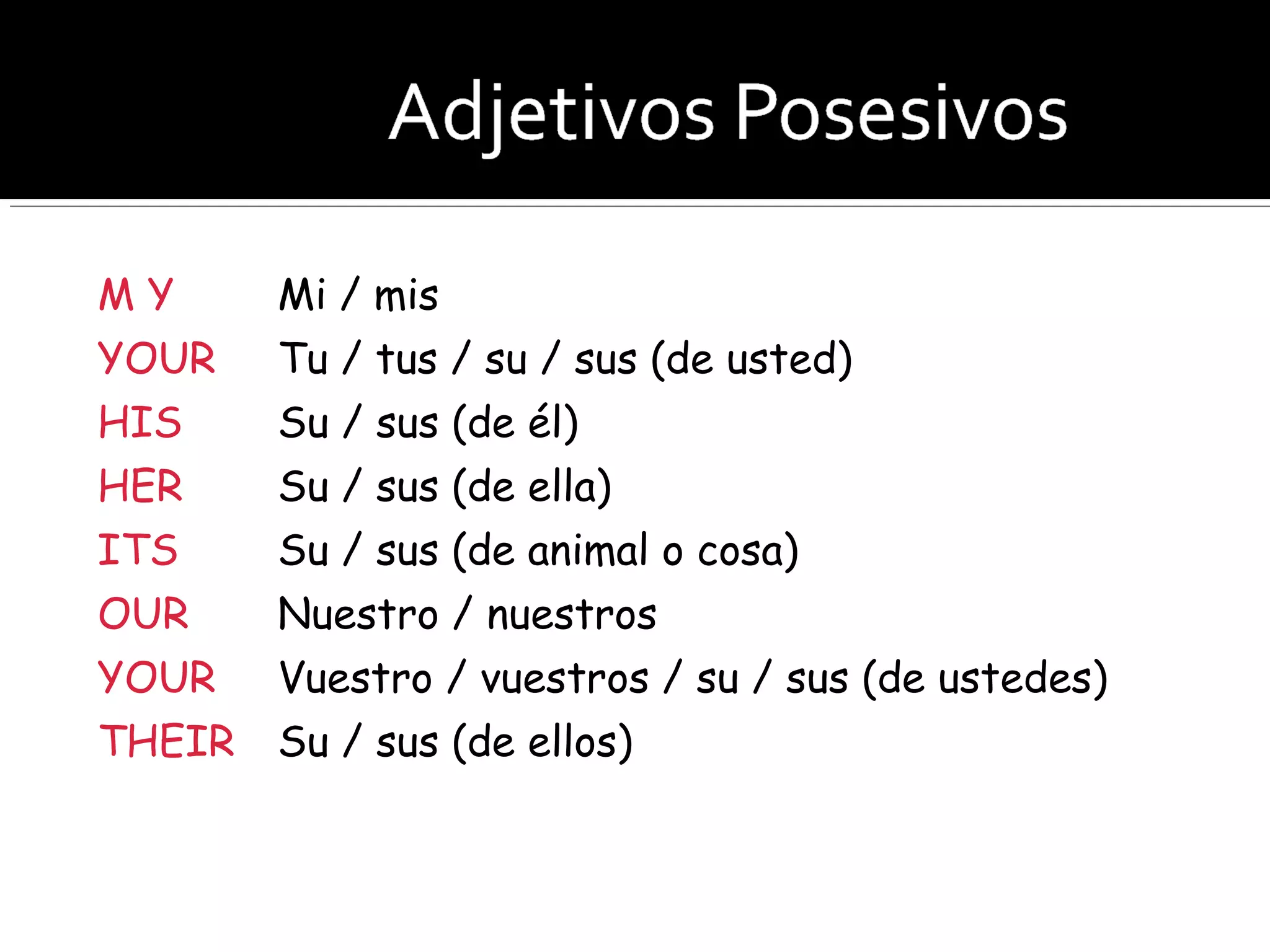 Adjetivos Posesivos

M Y Mi / mis
YOUR Tu / tus / su / sus (de usted)
HIS Su / sus (de él)
HER Su / sus (de ella)
ITS Su / sus (de animal o cosa)
OUR Nuestro / nuestros
YOUR Vuestro / vuestros / su / sus (de ustedes)
THEIR Su / sus (de ellos)